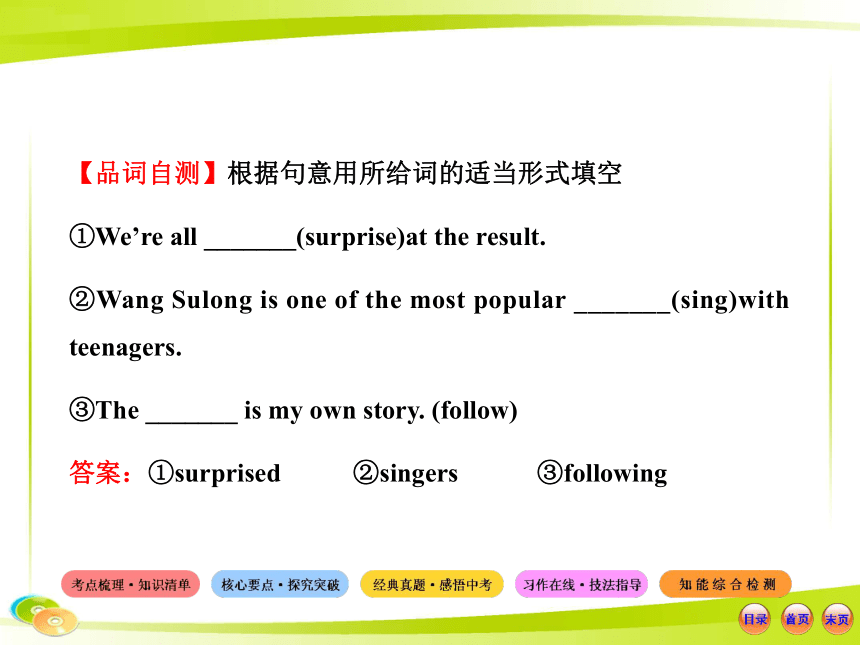 【品词自测】根据句意用所给词的适当形式填空

①We’re all _______(surprise)at the result.

②Wang Sulong is one of the most popular _______(sing)with teenagers.

③The _______ is my own story. (follow)

答案：①surprised ②singers ③following

考点梳理·知识清单 核心要点·探究突破 经典真题·感悟中考 习作在线·技法指导 知能综合检测

目录 首页 末页